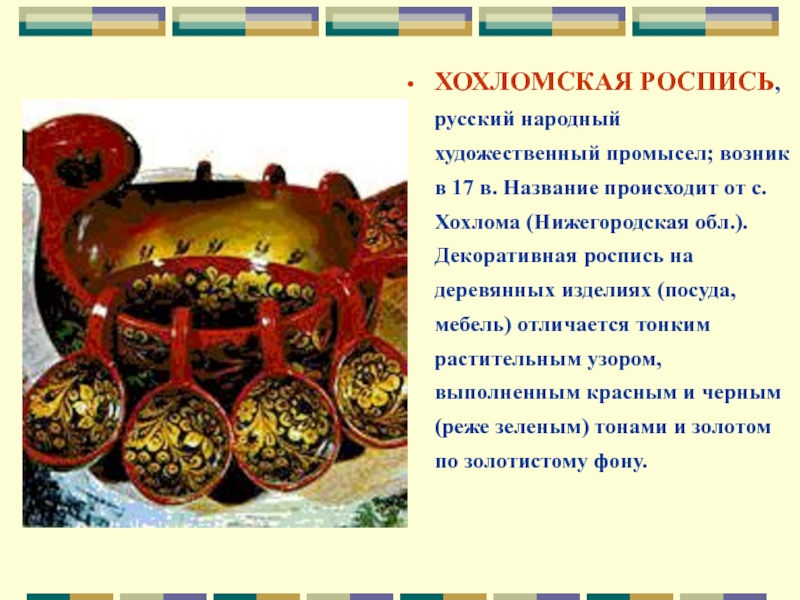 • ХОХЛОМСКАЯ РОСПИСЬ, русский народный художественный промысел; возник в 17 в. Название происходит от с. Хохлома (Нижегородская обл.). Декоративная роспись на деревянных изделиях (посуда, мебель) отличается тонким растительным узором, выполненным красным и черным (реже зеленым) тонами и золотом по золотистому фону.